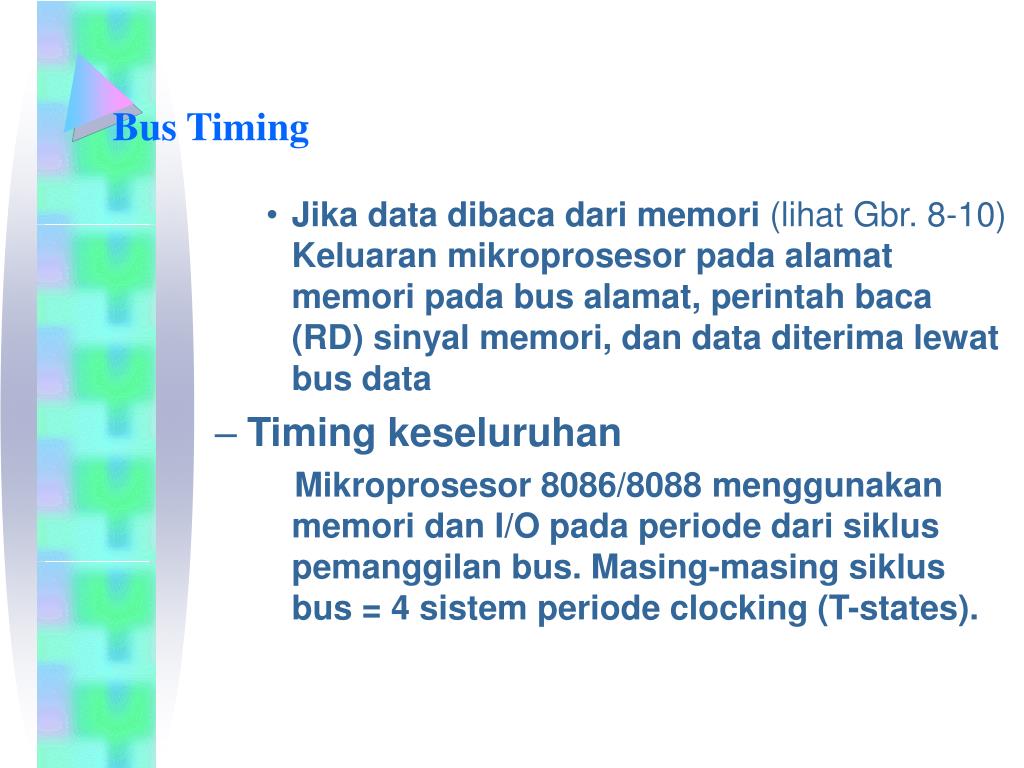 Bus Timing

• Jika data dibaca dari memori (lihat Gbr. 8-10) Keluaran mikroprosesor pada alamat memori pada bus alamat, perintah baca (RD) sinyal memori, dan data diterima lewat bus data

– Timing keseluruhan

Mikroprosesor 8086/8088 menggunakan memori dan I/O pada periode dari siklus pemanggilan bus. Masing-masing siklus bus = 4 sistem periode clocking (T-states).